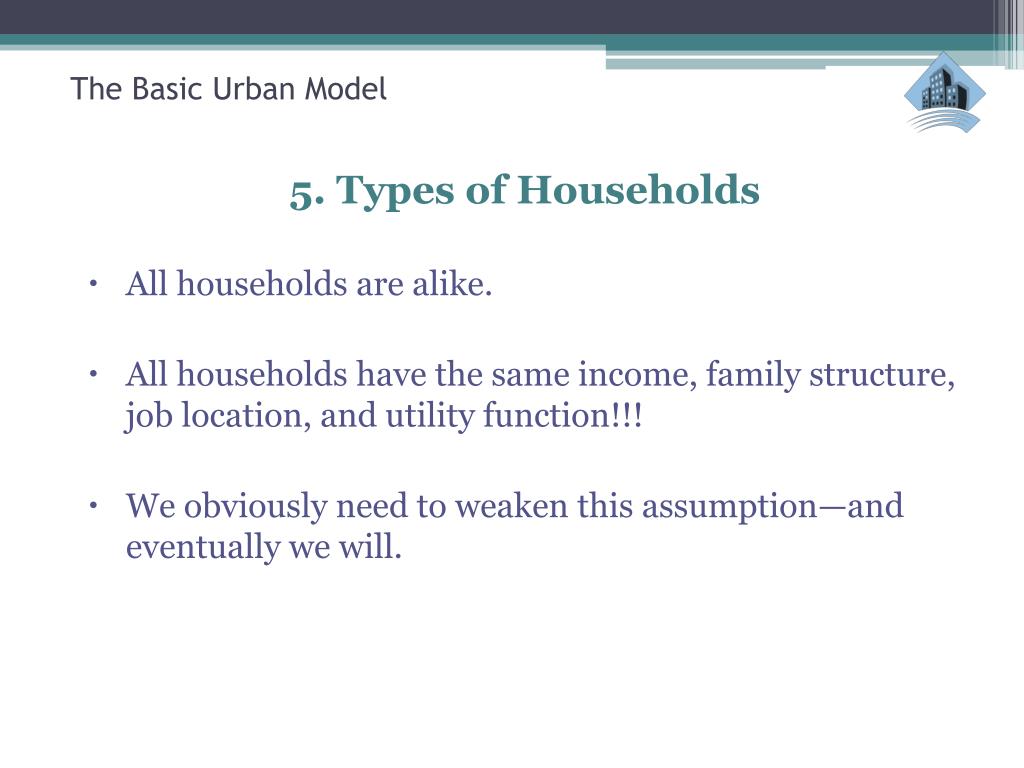 The Basic Urban Model

5. Types of Households

• All households are alike.

• All households have the same income, family structure, job location, and utility function!!!

• We obviously need to weaken this assumption—and eventually we will.